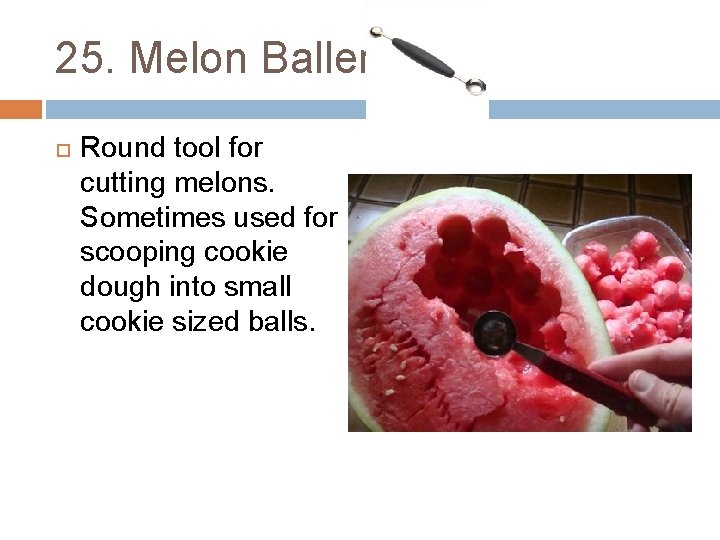 25. Melon Baller

Round tool for cutting melons. Sometimes used for scooping cookie dough into small cookie sized balls.